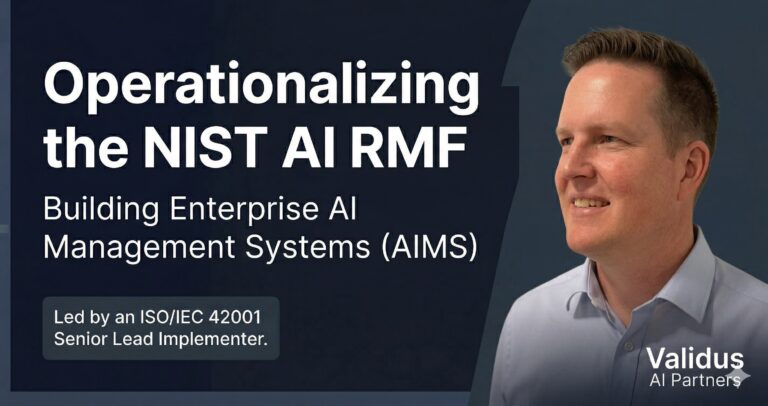 Operationalizing the NIST AI RMF

Building Enterprise AI Management Systems (AIMS)

Led by an ISO/IEC 42001 Senior Lead Implementer.

Validus
AI Partners